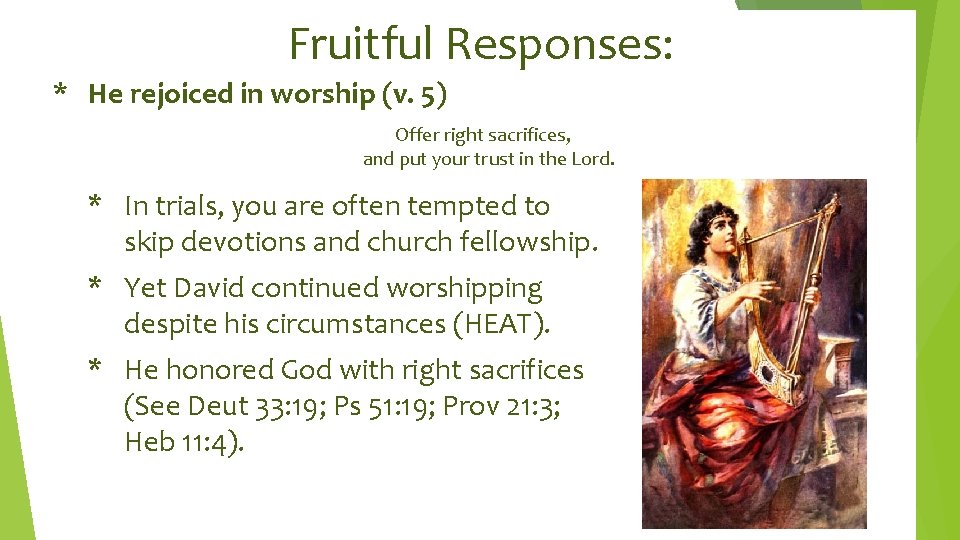 Fruitful Responses:

* He rejoiced in worship (v. 5)

Offer right sacrifices,
and put your trust in the Lord.

* In trials, you are often tempted to skip devotions and church fellowship.

* Yet David continued worshipping despite his circumstances (HEAT).

* He honored God with right sacrifices (See Deut 33:19; Ps 51:19; Prov 21:3; Heb 11:4).